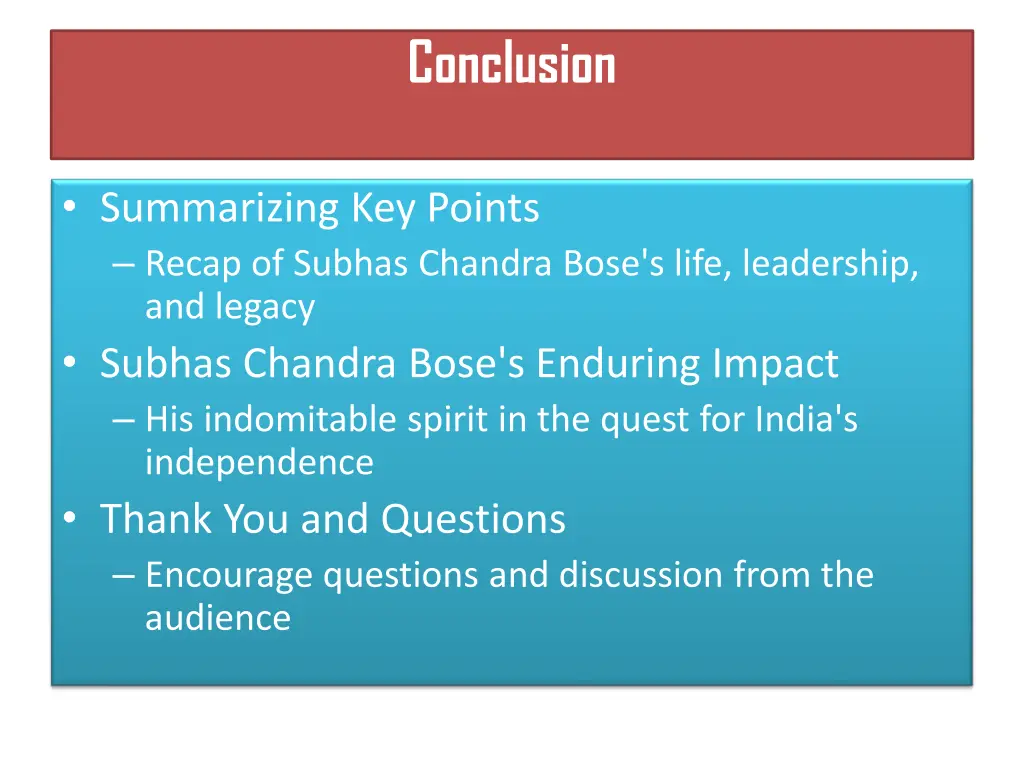 Conclusion

• Summarizing Key Points
– Recap of Subhas Chandra Bose's life, leadership, and legacy
• Subhas Chandra Bose's Enduring Impact
– His indomitable spirit in the quest for India's independence
• Thank You and Questions
– Encourage questions and discussion from the audience